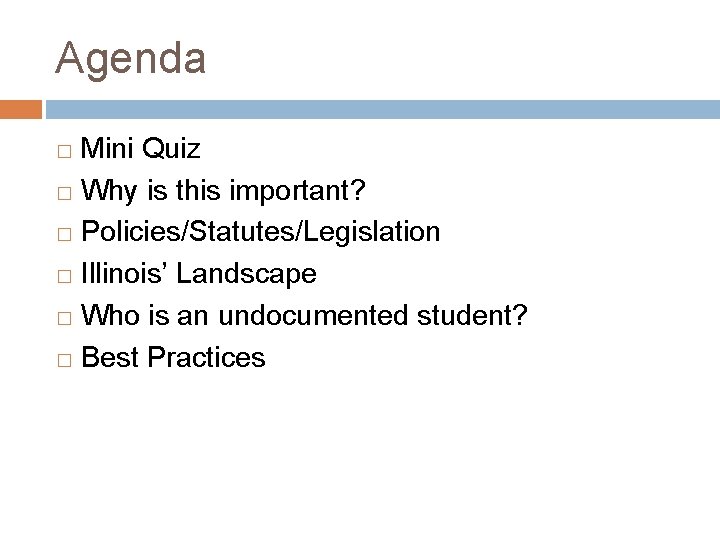 Agenda

□ Mini Quiz
□ Why is this important?
□ Policies/Statutes/Legislation
□ Illinois’ Landscape
□ Who is an undocumented student?
□ Best Practices